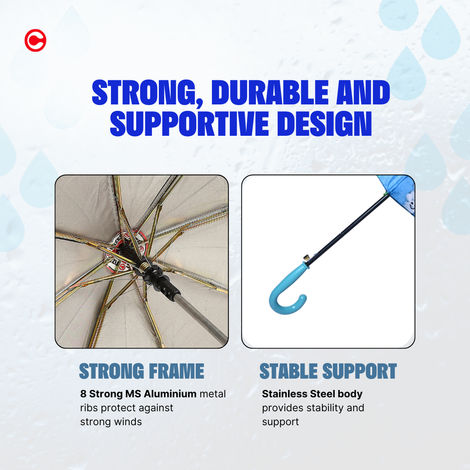 STRONG, DURABLE AND SUPPORTIVE DESIGN

STRONG FRAME

8 Strong MS Aluminium metal ribs protect against strong winds

STABLE SUPPORT

Stainless Steel body provides stability and support